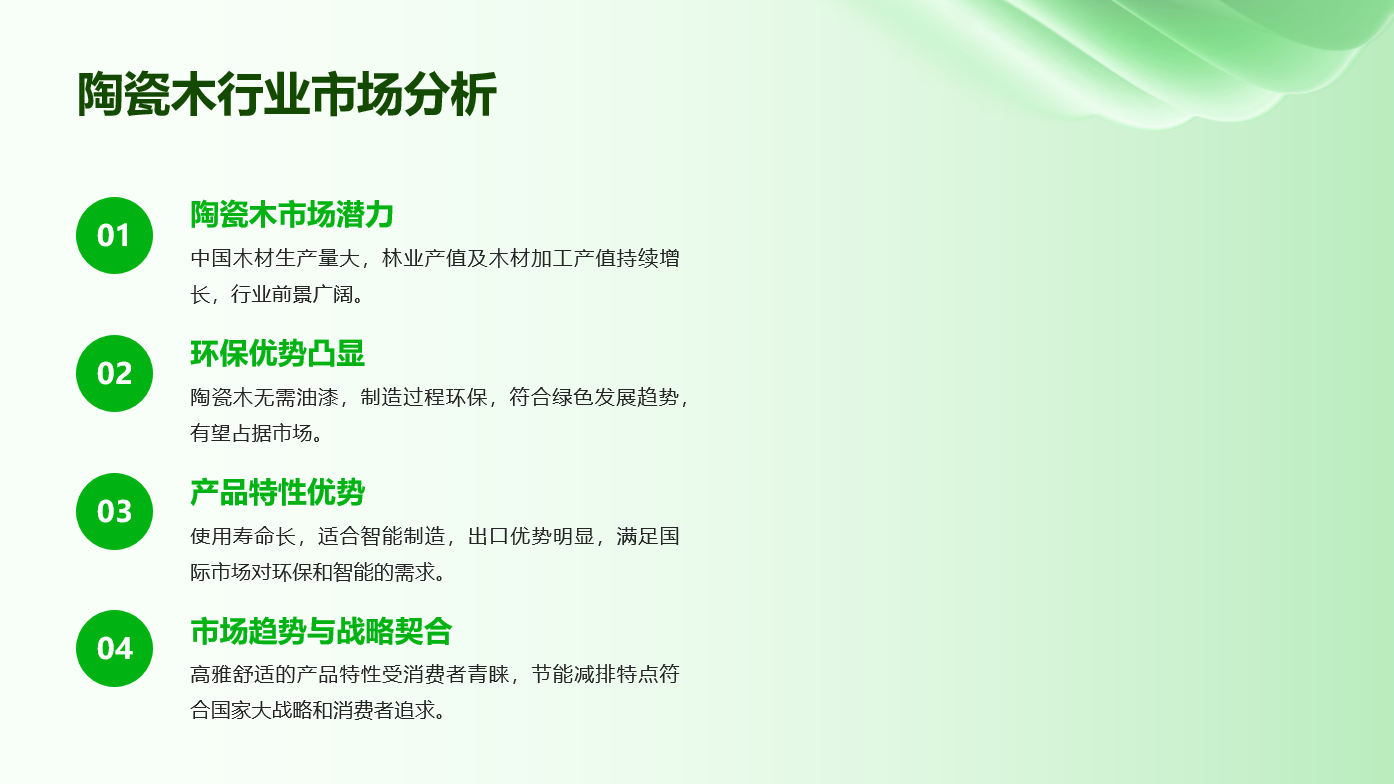 陶瓷木行业市场分析

01
陶瓷木市场潜力
中国木材生产量大，林业产值及木材加工产值持续增长，行业前景广阔。

02
环保优势凸显
陶瓷木无需油漆，制造过程环保，符合绿色发展趋势，有望占据市场。

03
产品特性优势
使用寿命长，适合智能制造，出口优势明显，满足国际市场对环保和智能的需求。

04
市场趋势与战略契合
高雅舒适的产品特性受消费者青睐，节能减排特点符合国家大战略和消费者追求。